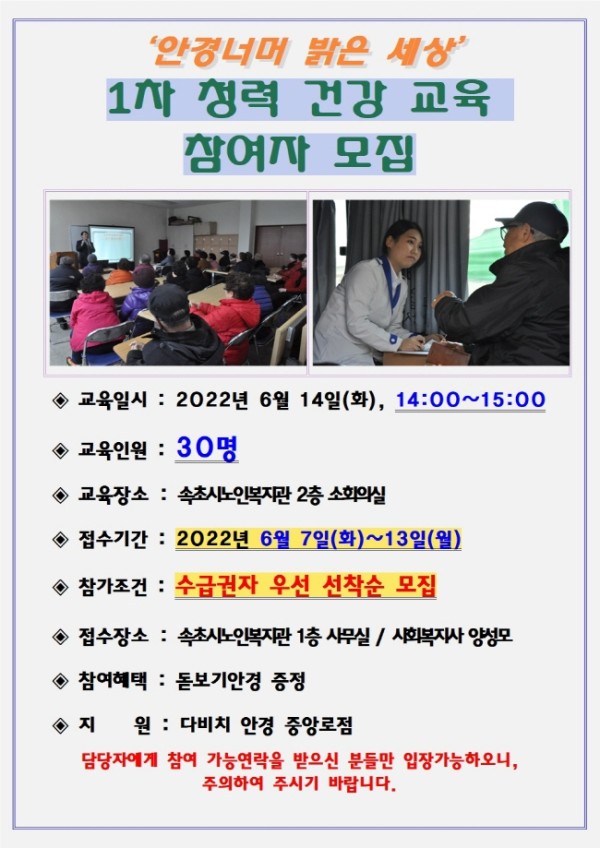 '안경너머 밝은 세상'
1차 청력 건강 교육
참여자 모집

◈ 교육일시 : 2022년 6월 14일(화), 14:00~15:00

◈ 교육인원 : 30명

◈ 교육장소 : 속초시노인복지관 2층 소회의실

◈ 접수기간 : 2022년 6월 7일(화)~13일(월)

◈ 참가조건 : 수급권자 우선 선착순 모집

◈ 접수장소 : 속초시노인복지관 1층 사무실 / 사회복지사 양성모

◈ 참여혜택 : 돋보기안경 증정

◈ 지 원 : 다비치 안경 중앙로점

담당자에게 참여 가능연락을 받으신 분들만 입장가능하오니, 주의하여 주시기 바랍니다.